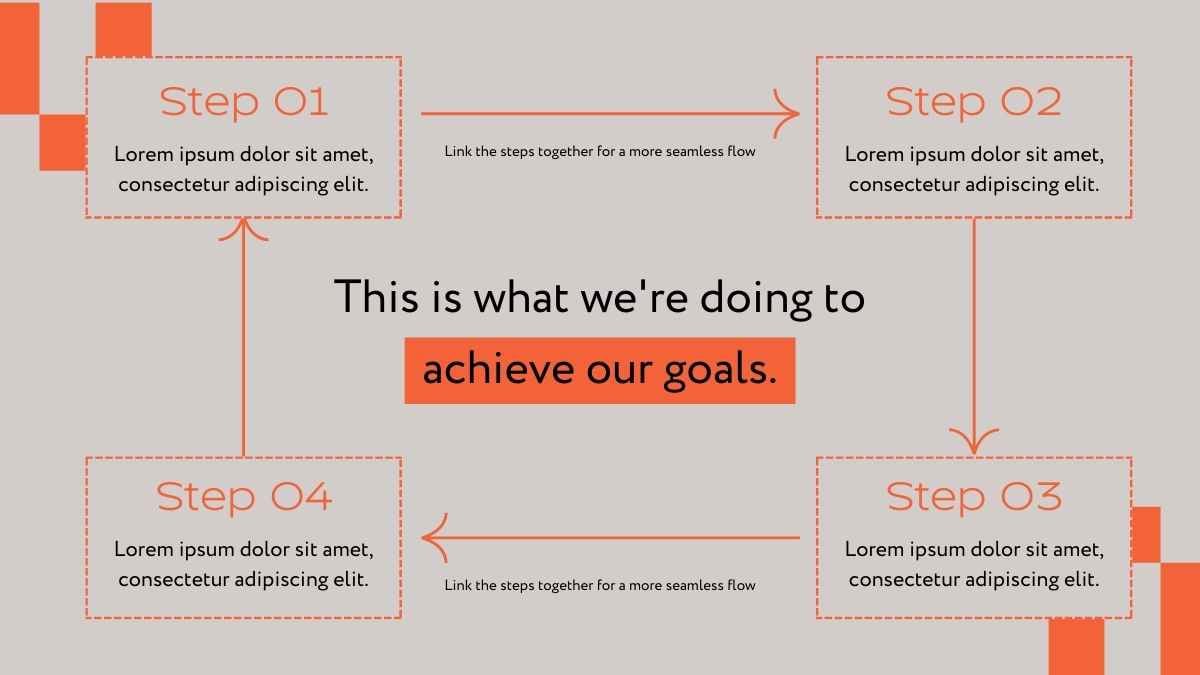 Step 01

Lorem ipsum dolor sit amet, consectetur adipiscing elit.

Link the steps together for a more seamless flow

Step 02

Lorem ipsum dolor sit amet, consectetur adipiscing elit.

This is what we're doing to achieve our goals.

Step 04

Lorem ipsum dolor sit amet, consectetur adipiscing elit.

Link the steps together for a more seamless flow

Step 03

Lorem ipsum dolor sit amet, consectetur adipiscing elit.